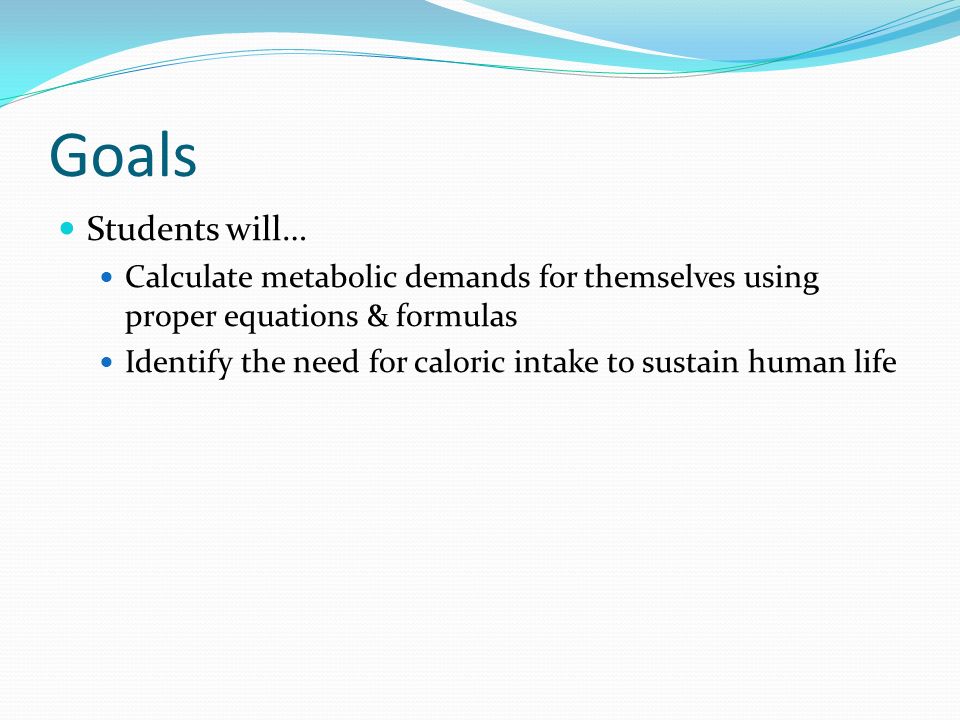 Goals

Students will…

Calculate metabolic demands for themselves using proper equations & formulas

Identify the need for caloric intake to sustain human life